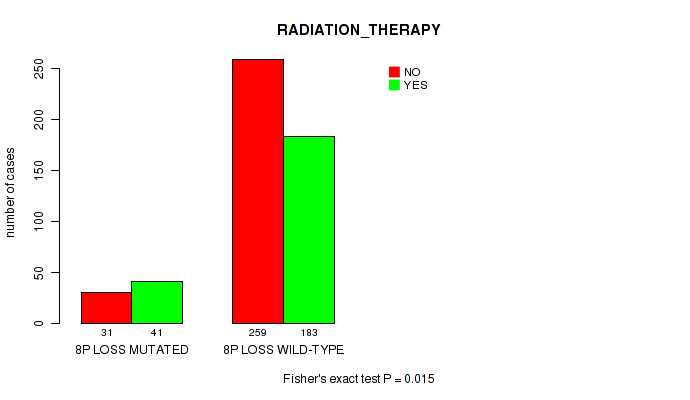 RADIATION_THERAPY

NO
YES

number of cases

250
200
150
100
50
0

31
41
259
183

8P LOSS MUTATED
8P LOSS WILD-TYPE

Fisher's exact test P = 0.015